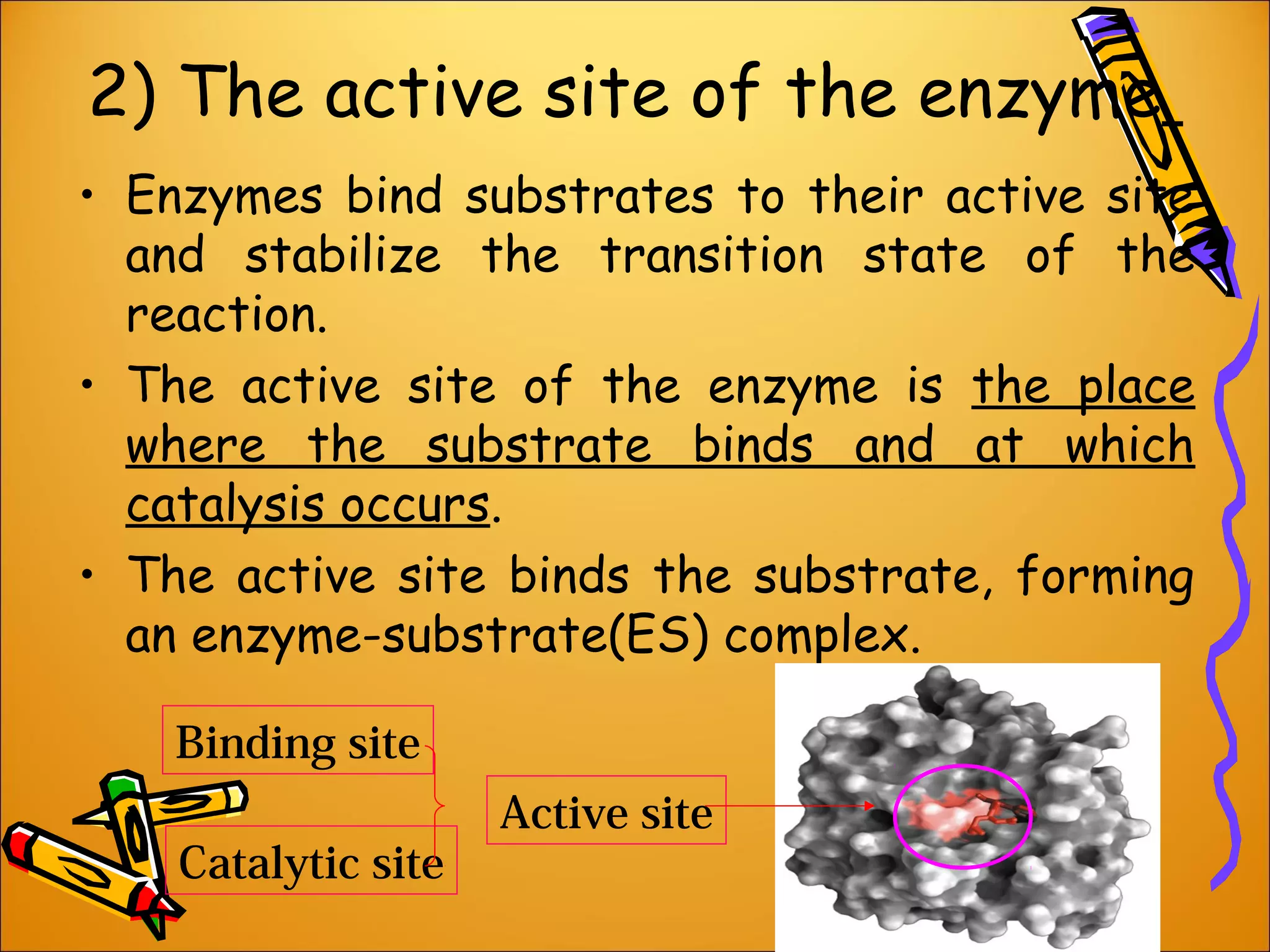 2) The active site of the enzyme

• Enzymes bind substrates to their active site and stabilize the transition state of the reaction.

• The active site of the enzyme is the place where the substrate binds and at which catalysis occurs.

• The active site binds the substrate, forming an enzyme-substrate(ES) complex.

Binding site

Catalytic site

Active site